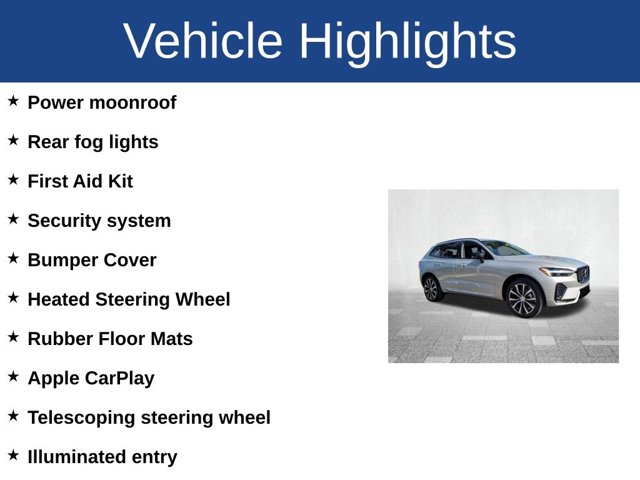 Vehicle Highlights

★ Power moonroof

★ Rear fog lights

★ First Aid Kit

★ Security system

★ Bumper Cover

★ Heated Steering Wheel

★ Rubber Floor Mats

★ Apple CarPlay

★ Telescoping steering wheel

★ Illuminated entry